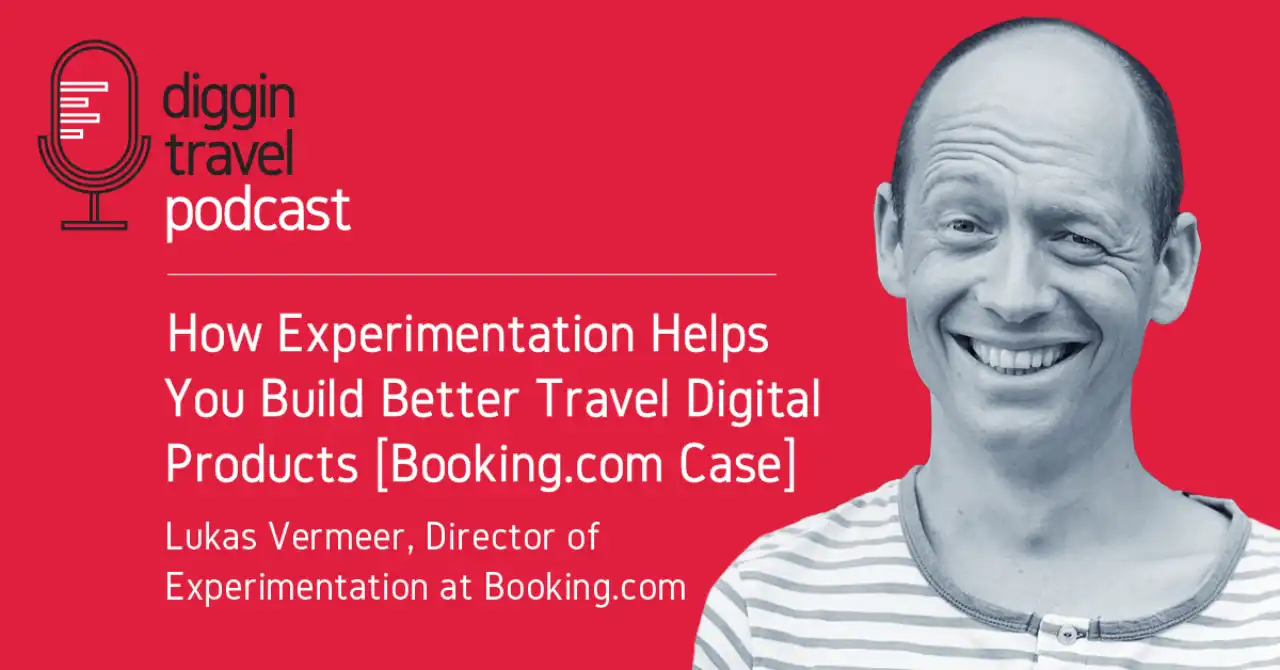 diggin
travel
podcast

How Experimentation Helps You Build Better Travel Digital Products [Booking.com Case]

Lukas Vermeer, Director of Experimentation at Booking.com